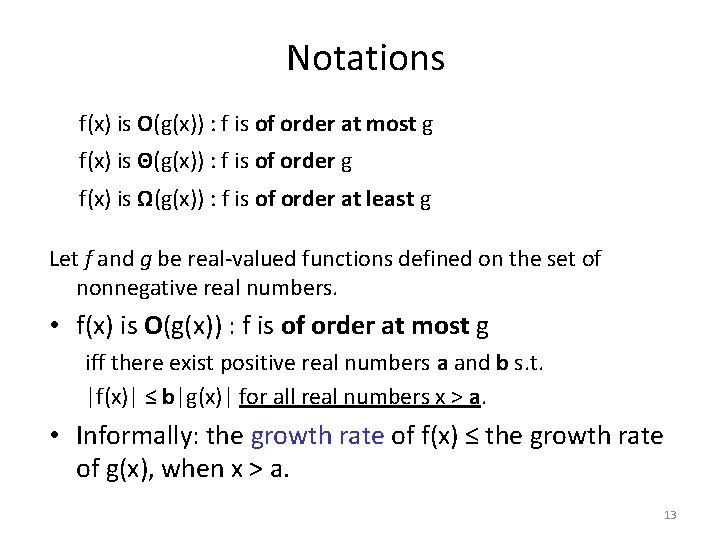 Notations

f(x) is O(g(x)) : f is of order at most g

f(x) is Θ(g(x)) : f is of order g

f(x) is Ω(g(x)) : f is of order at least g

Let f and g be real-valued functions defined on the set of nonnegative real numbers.

• f(x) is O(g(x)) : f is of order at most g

iff there exist positive real numbers a and b s.t.

|f(x)| ≤ b|g(x)| for all real numbers x > a.

• Informally: the growth rate of f(x) ≤ the growth rate of g(x), when x > a.

13